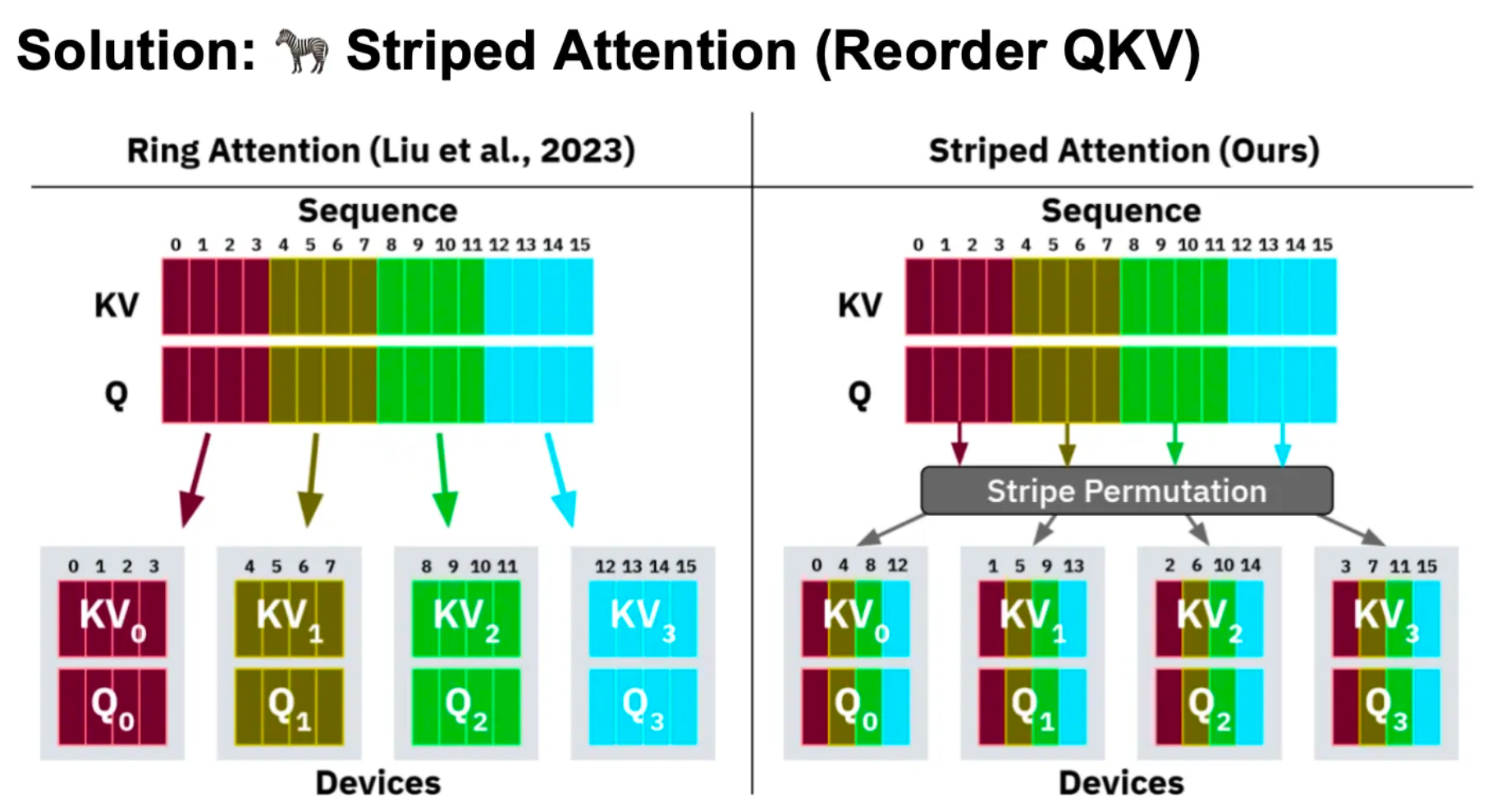 Solution: 🦓 Striped Attention (Reorder QKV)

Ring Attention (Liu et al., 2023)

Sequence

0 1 2 3 4 5 6 7 8 9 10 11 12 13 14 15

KV

Q

0 1 2 3
$KV_0$
$Q_0$

4 5 6 7
$KV_1$
$Q_1$

8 9 10 11
$KV_2$
$Q_2$

12 13 14 15
$KV_3$
$Q_3$

Devices

Striped Attention (Ours)

Sequence

0 1 2 3 4 5 6 7 8 9 10 11 12 13 14 15

KV

Q

Stripe Permutation

0 4 8 12
$KV_0$
$Q_0$

1 5 9 13
$KV_1$
$Q_1$

2 6 10 14
$KV_2$
$Q_2$

3 7 11 15
$KV_3$
$Q_3$

Devices